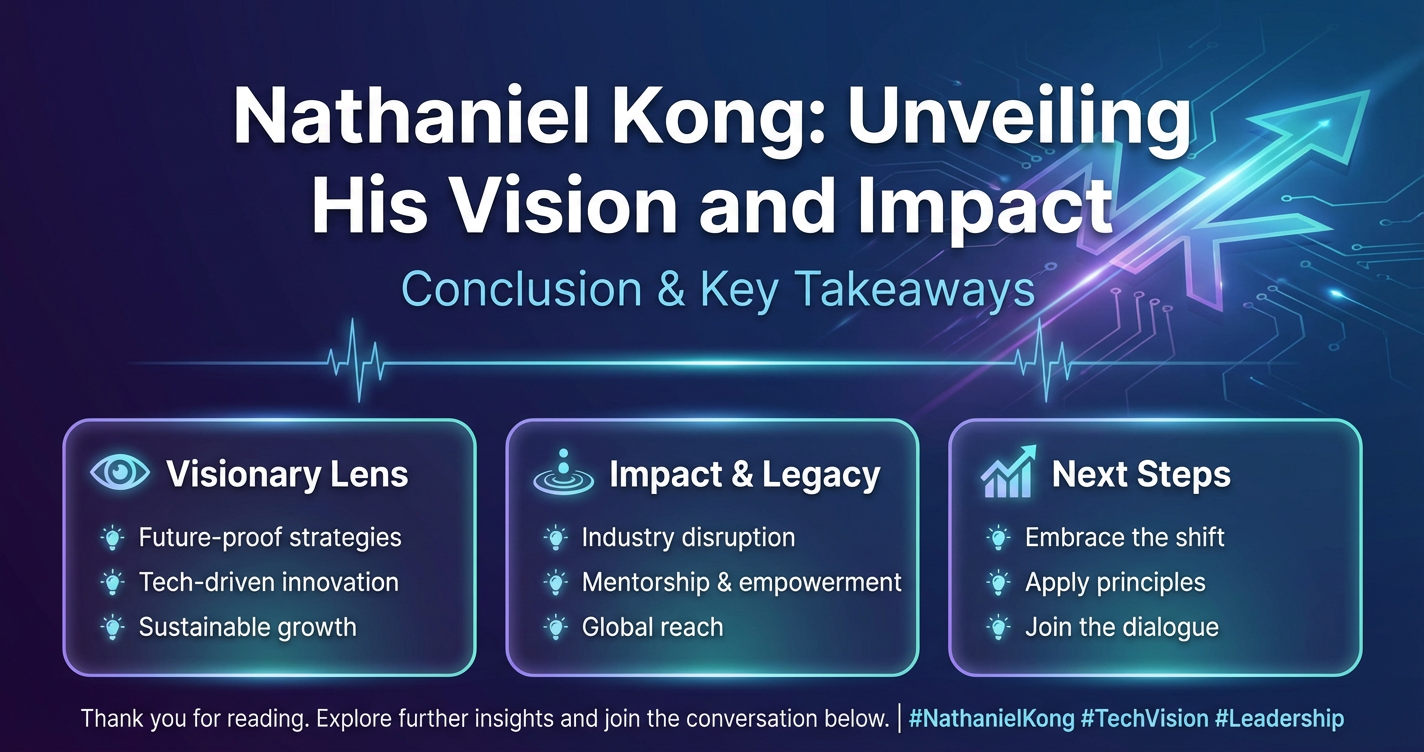 Nathaniel Kong: Unveiling His Vision and Impact

Conclusion & Key Takeaways

Visionary Lens
Future-proof strategies
Tech-driven innovation
Sustainable growth

Impact & Legacy
Industry disruption
Mentorship & empowerment
Global reach

Next Steps
Embrace the shift
Apply principles
Join the dialogue

Thank you for reading. Explore further insights and join the conversation below. | #NathanielKong #TechVision #Leadership